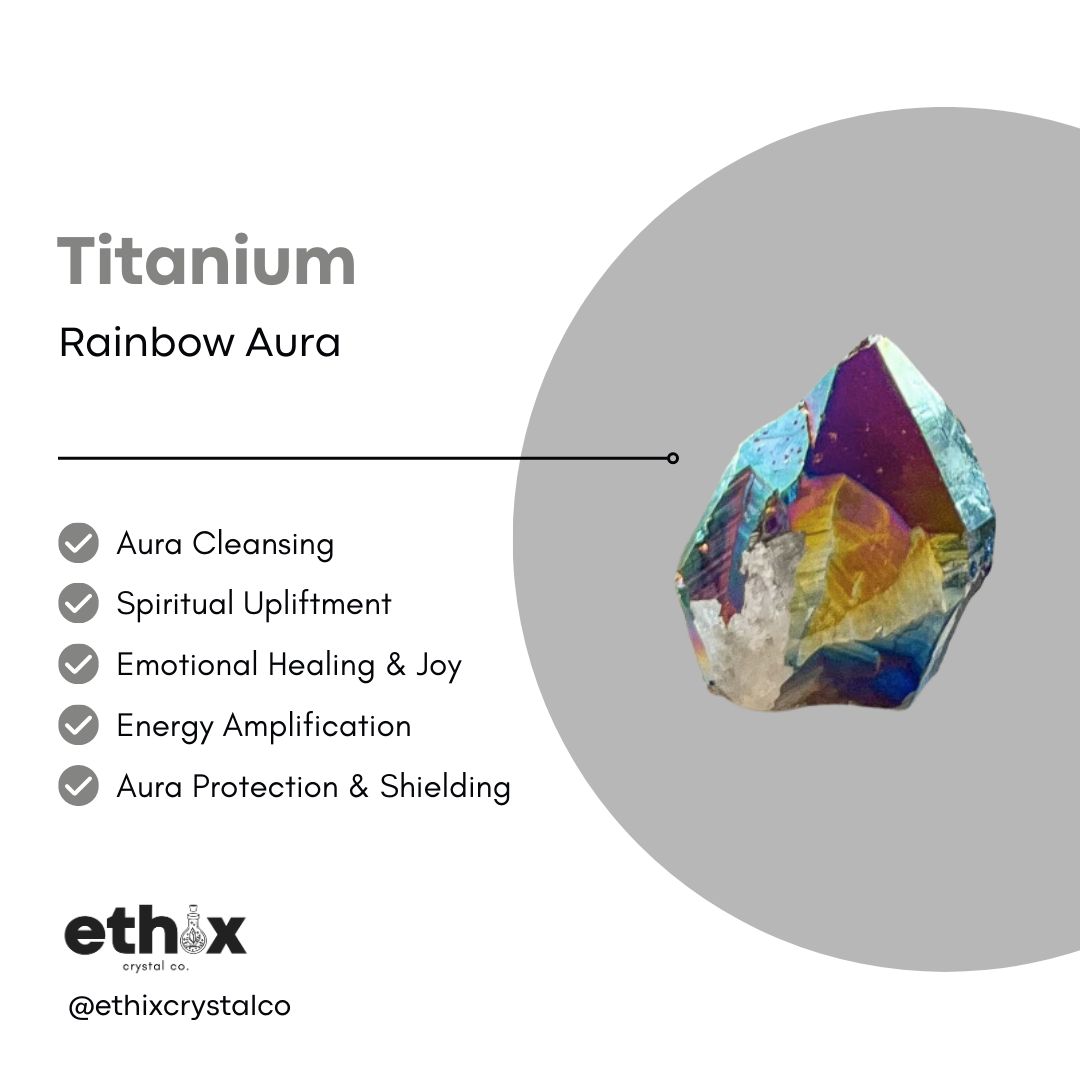 Titanium

Rainbow Aura

Aura Cleansing
Spiritual Upliftment
Emotional Healing & Joy
Energy Amplification
Aura Protection & Shielding

ethix
crystal co.

@ethixcrystalco